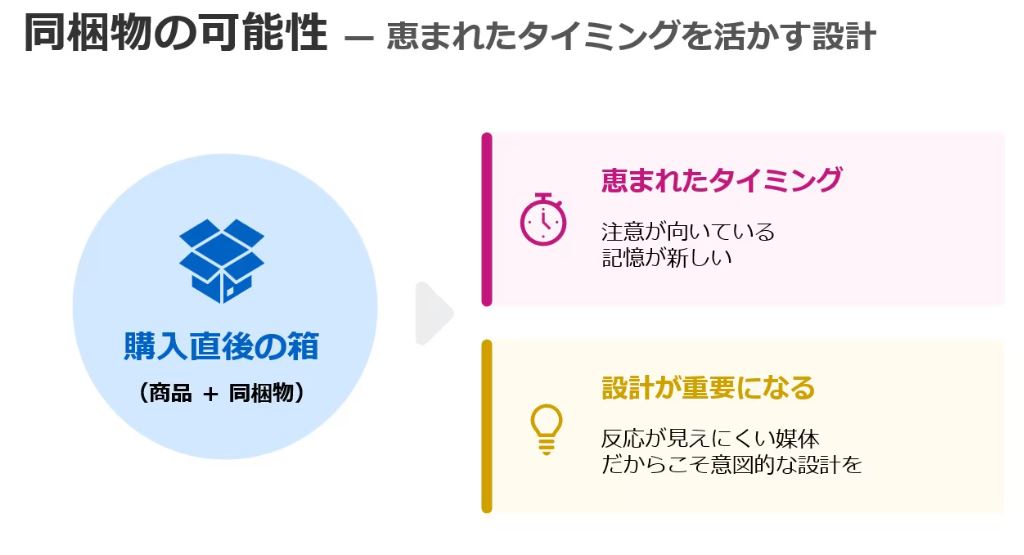 同梱物の可能性 — 恵まれたタイミングを活かす設計

購入直後の箱

（商品 ＋ 同梱物）

恵まれたタイミング

注意が向いている
記憶が新しい

設計が重要になる

反応が見えにくい媒体
だからこそ意図的な設計を